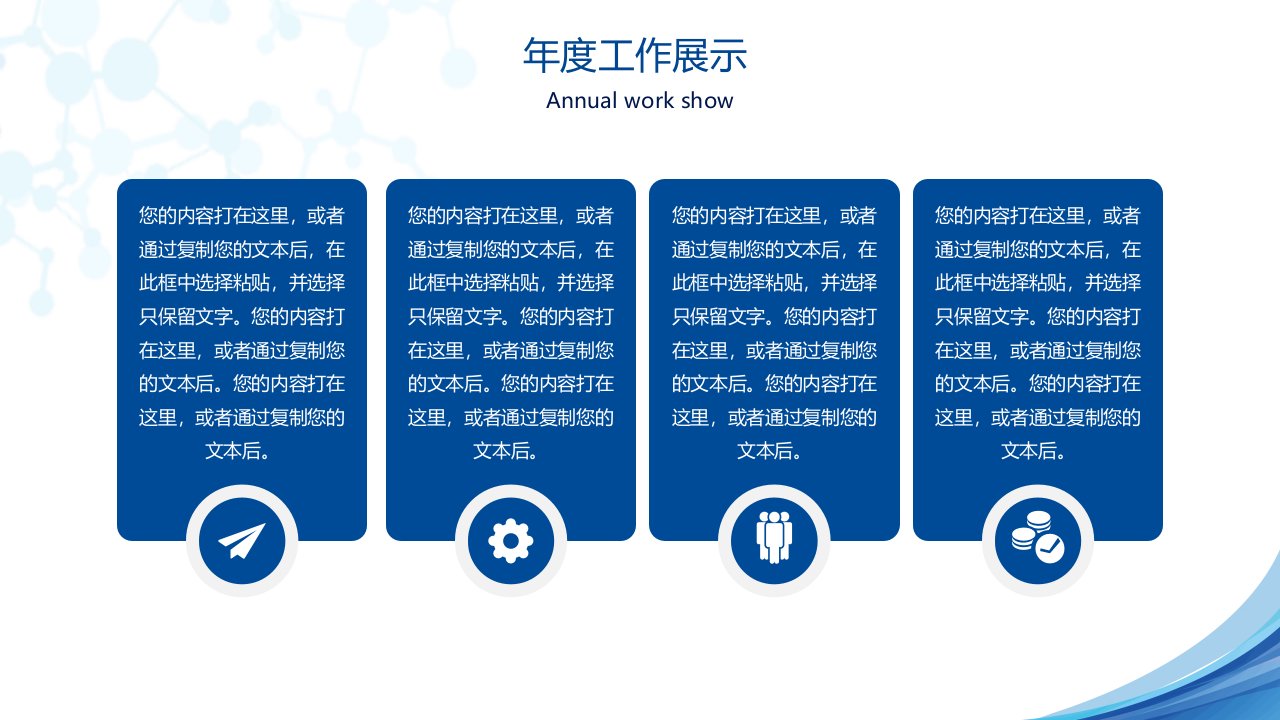 年度工作展示
Annual work show

您的内容打在这里，或者通过复制您的文本后，在此框中选择粘贴，并选择只保留文字。您的内容打在这里，或者通过复制您的文本后。您的内容打在这里，或者通过复制您的文本后。

您的内容打在这里，或者通过复制您的文本后，在此框中选择粘贴，并选择只保留文字。您的内容打在这里，或者通过复制您的文本后。您的内容打在这里，或者通过复制您的文本后。

您的内容打在这里，或者通过复制您的文本后，在此框中选择粘贴，并选择只保留文字。您的内容打在这里，或者通过复制您的文本后。您的内容打在这里，或者通过复制您的文本后。

您的内容打在这里，或者通过复制您的文本后，在此框中选择粘贴，并选择只保留文字。您的内容打在这里，或者通过复制您的文本后。您的内容打在这里，或者通过复制您的文本后。